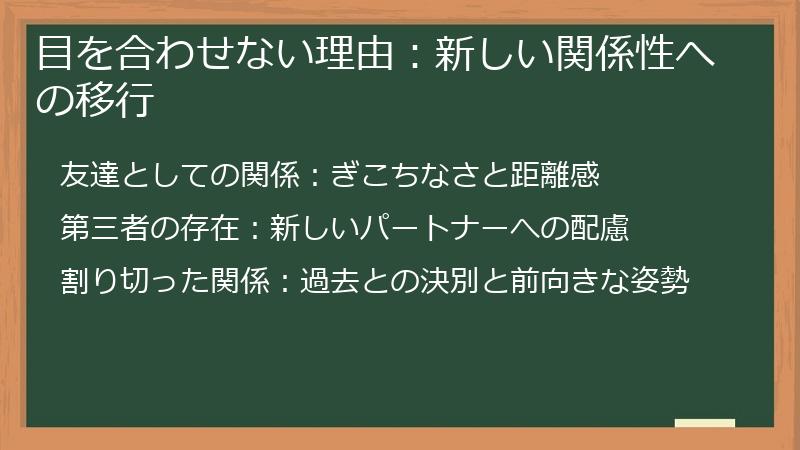 目を合わせない理由：新しい関係性への移行

友達としての関係：ぎこちなさと距離感

第三者の存在：新しいパートナーへの配慮

割り切った関係：過去との決別と前向きな姿勢